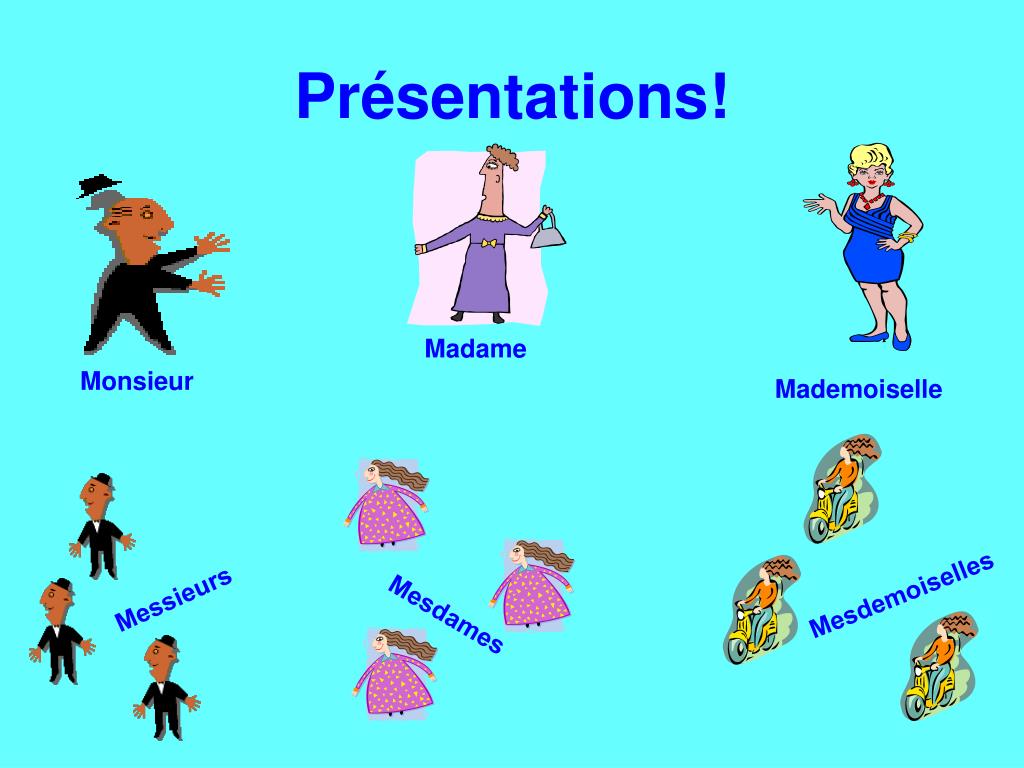 Présentations!

Monsieur

Madame

Mademoiselle

Messieurs

Mesdames

Mesdemoiselles